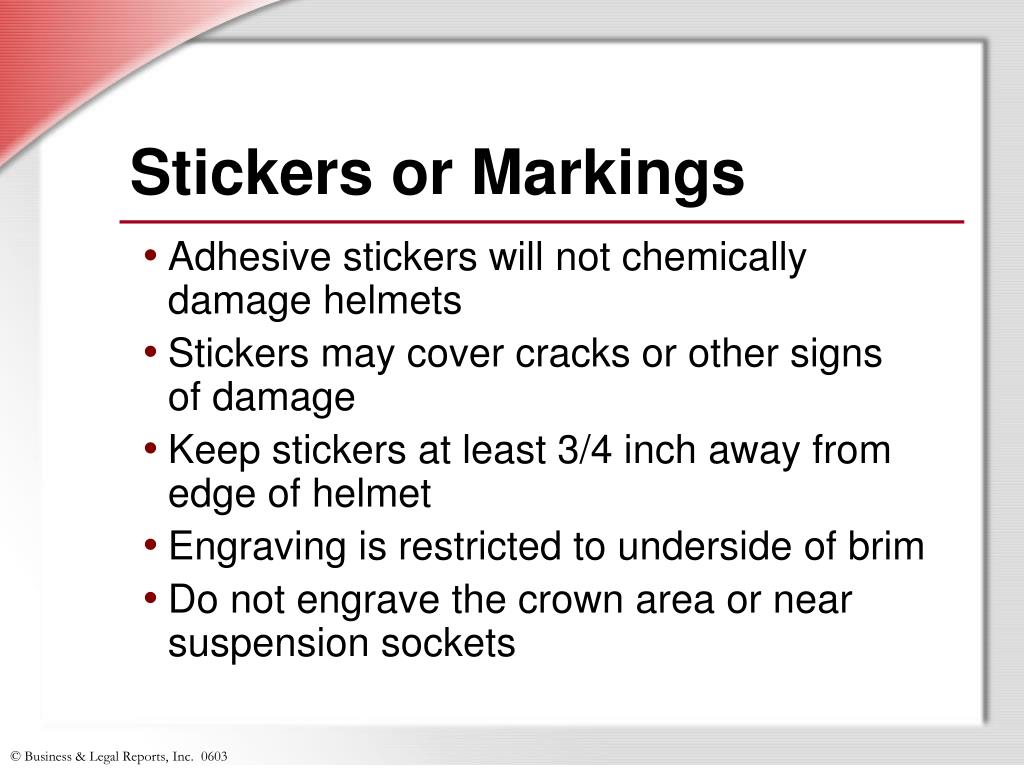 Stickers or Markings

• Adhesive stickers will not chemically damage helmets
• Stickers may cover cracks or other signs of damage
• Keep stickers at least 3/4 inch away from edge of helmet
• Engraving is restricted to underside of brim
• Do not engrave the crown area or near suspension sockets

© Business & Legal Reports, Inc. 0603